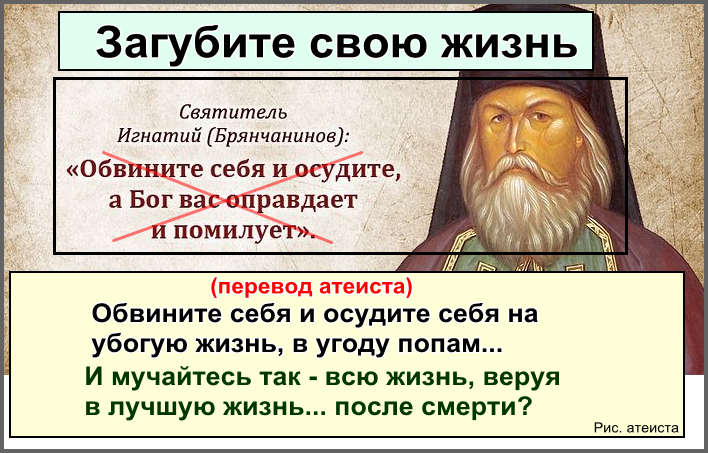 Загубите свою жизнь

Святитель
Игнатий (Брянчанинов):
«Обвините себя и осудите,
а Бог вас оправдает
и помилует».

(перевод атеиста)
Обвините себя и осудите себя на убогую жизнь, в угоду попам...
И мучайтесь так - всю жизнь, веруя в лучшую жизнь... после смерти?

Рис. атеиста